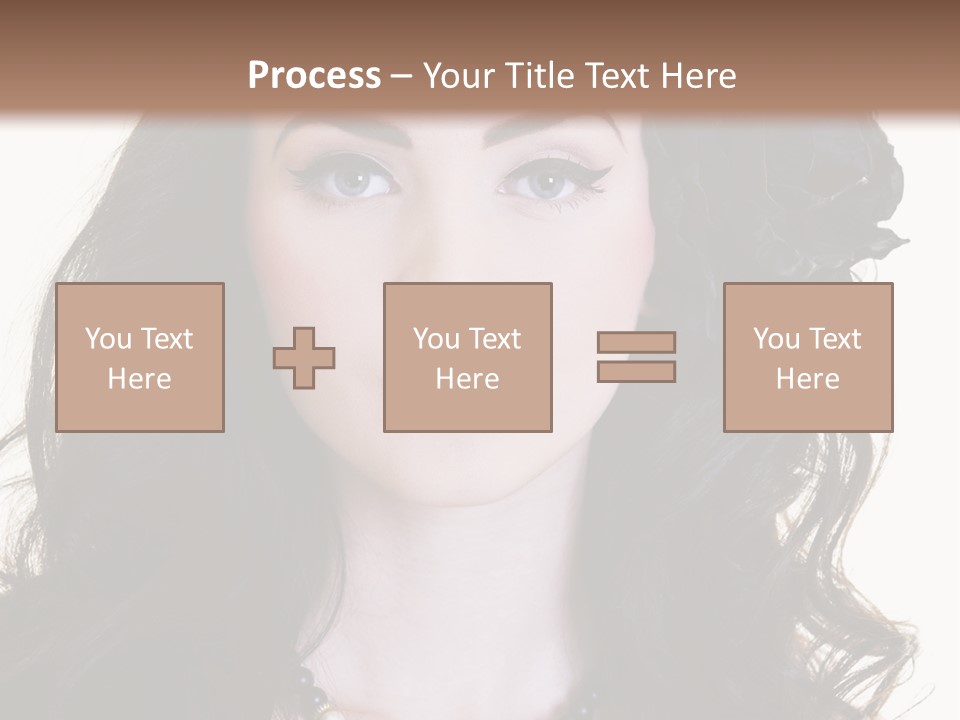 Process – Your Title Text Here

You Text Here

You Text Here

You Text Here